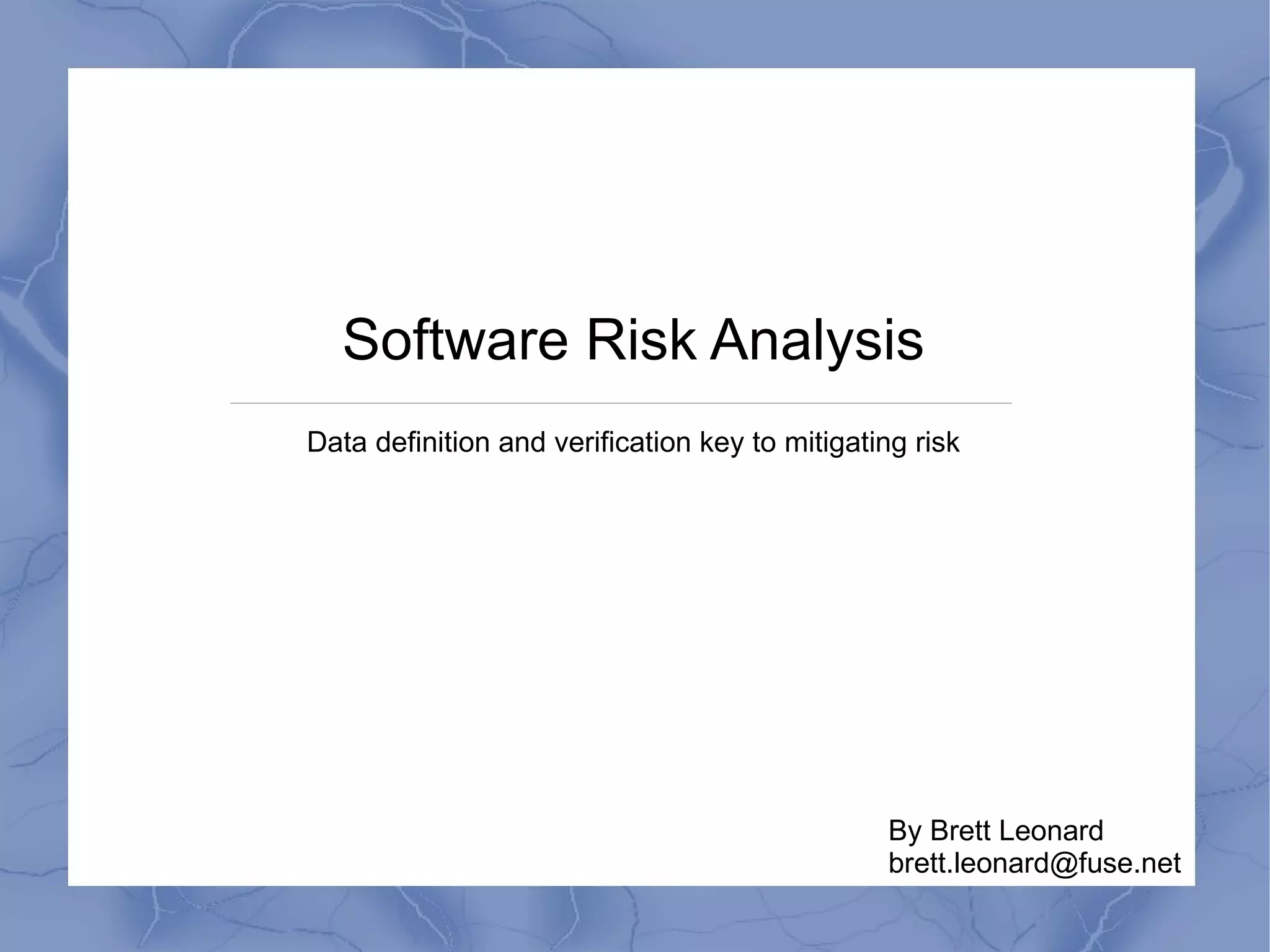 Software Risk Analysis

Data definition and verification key to mitigating risk

By Brett Leonard
brett.leonard@fuse.net